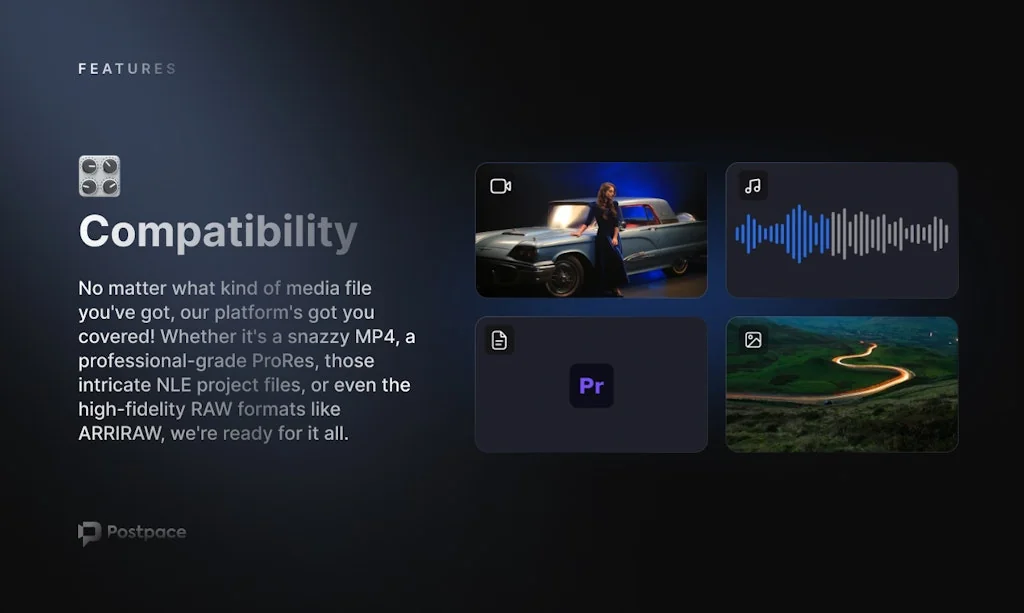 FEATURES

Compatibility

No matter what kind of media file you've got, our platform's got you covered! Whether it's a snazzy MP4, a professional-grade ProRes, those intricate NLE project files, or even the high-fidelity RAW formats like ARRIRAW, we're ready for it all.

Pr

Postpace